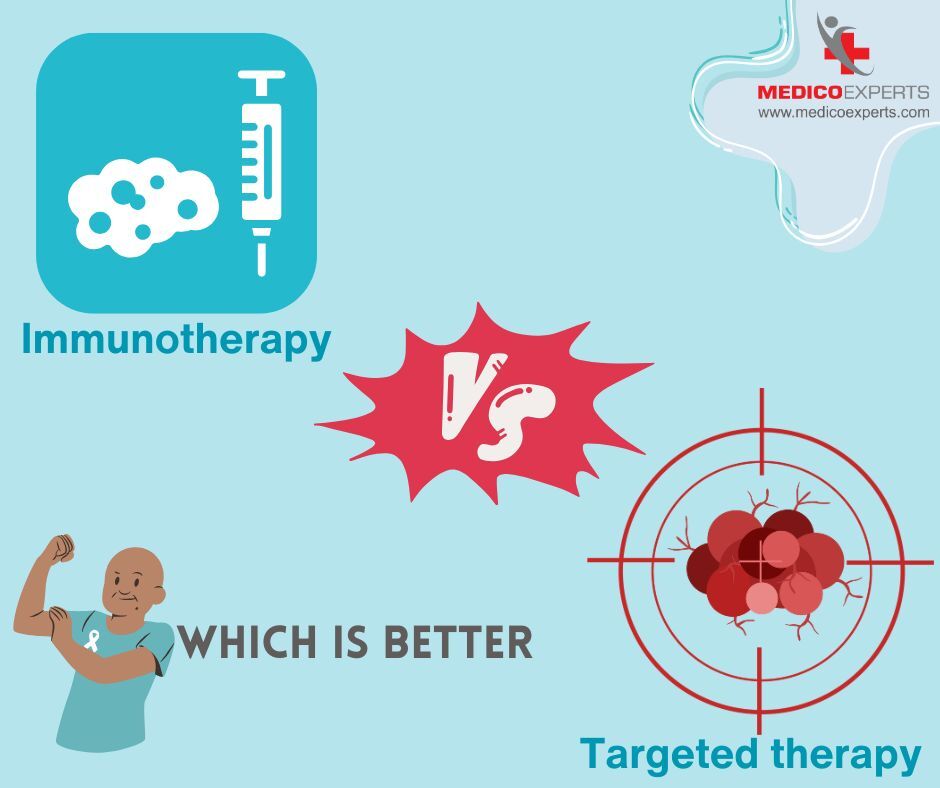 MEDICOEXPERTS
www.medicoexperts.com

Immunotherapy

VS

WHICH IS BETTER

Targeted therapy